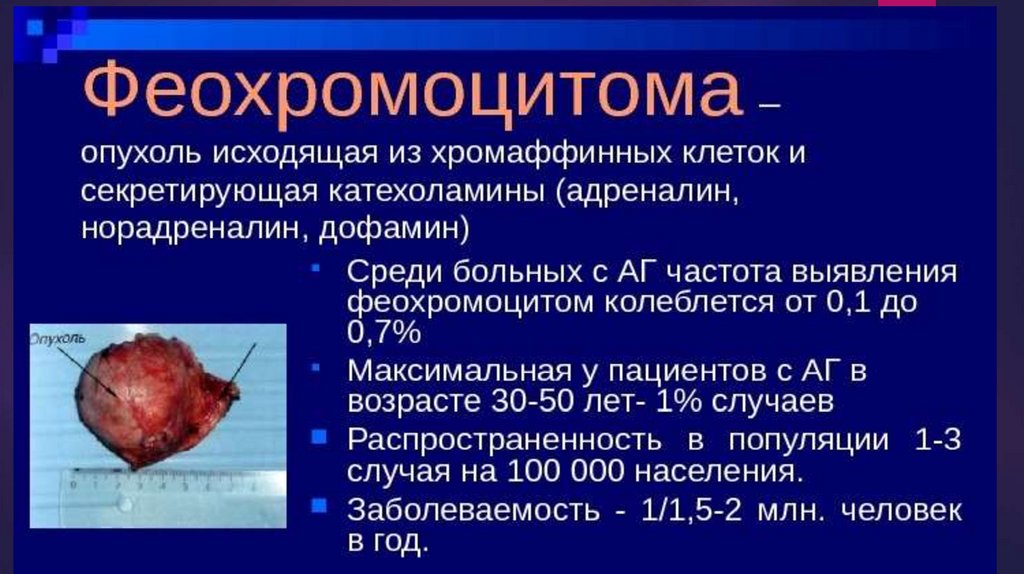 Феохромоцитома – опухоль исходящая из хромаффинных клеток и секретирующая катехоламины (адреналин, норадреналин, дофамин)

Опухоль

- Среди больных с АГ частота выявления феохромоцитом колеблется от 0,1 до 0,7%
- Максимальная у пациентов с АГ в возрасте 30-50 лет- 1% случаев
- Распространенность в популяции 1-3 случая на 100 000 населения.
- Заболеваемость - 1/1,5-2 млн. человек в год.